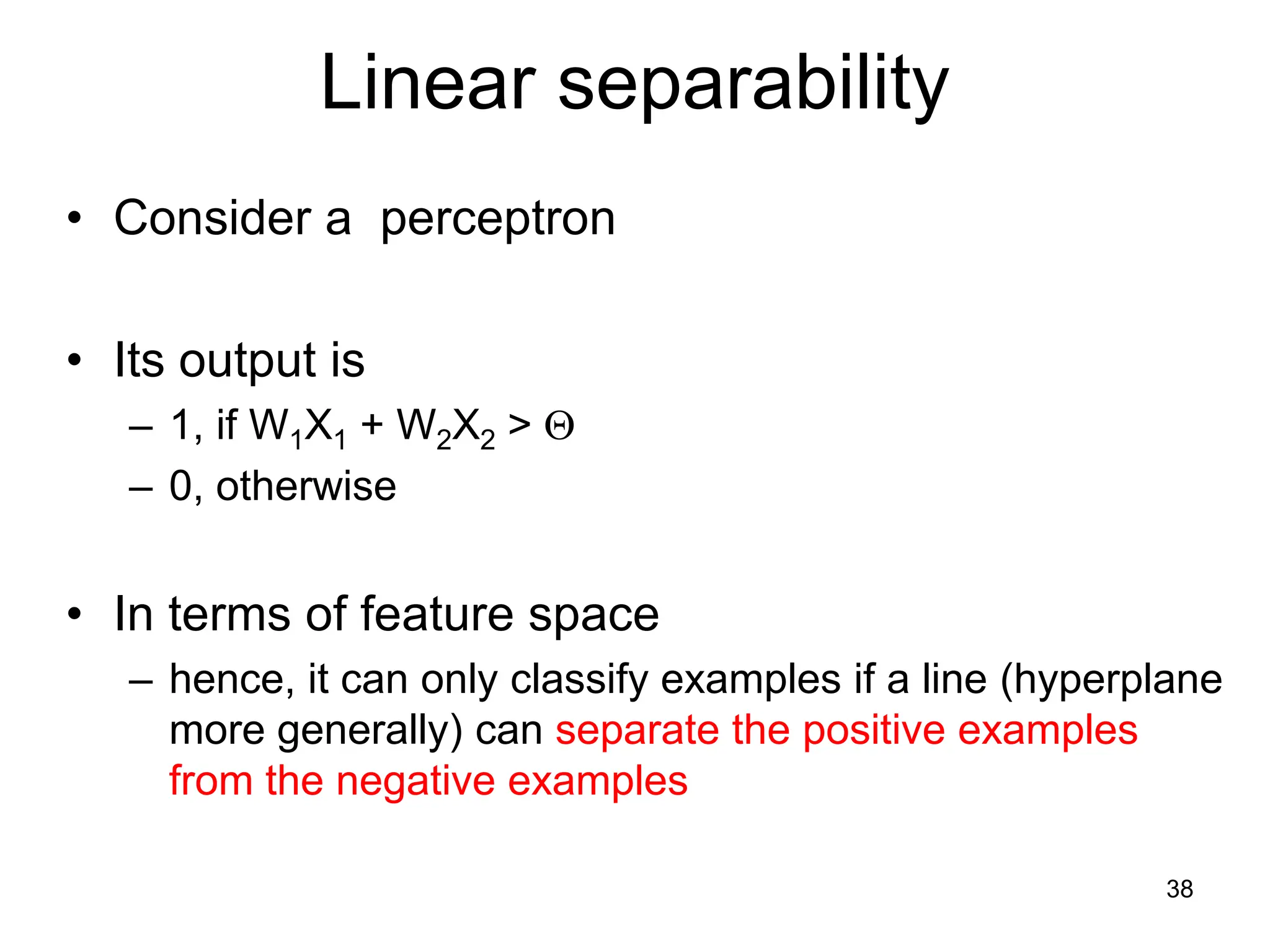 Linear separability

• Consider a perceptron

• Its output is
– 1, if $W_1X_1 + W_2X_2 > \Theta$
– 0, otherwise

• In terms of feature space
– hence, it can only classify examples if a line (hyperplane more generally) can separate the positive examples from the negative examples

38